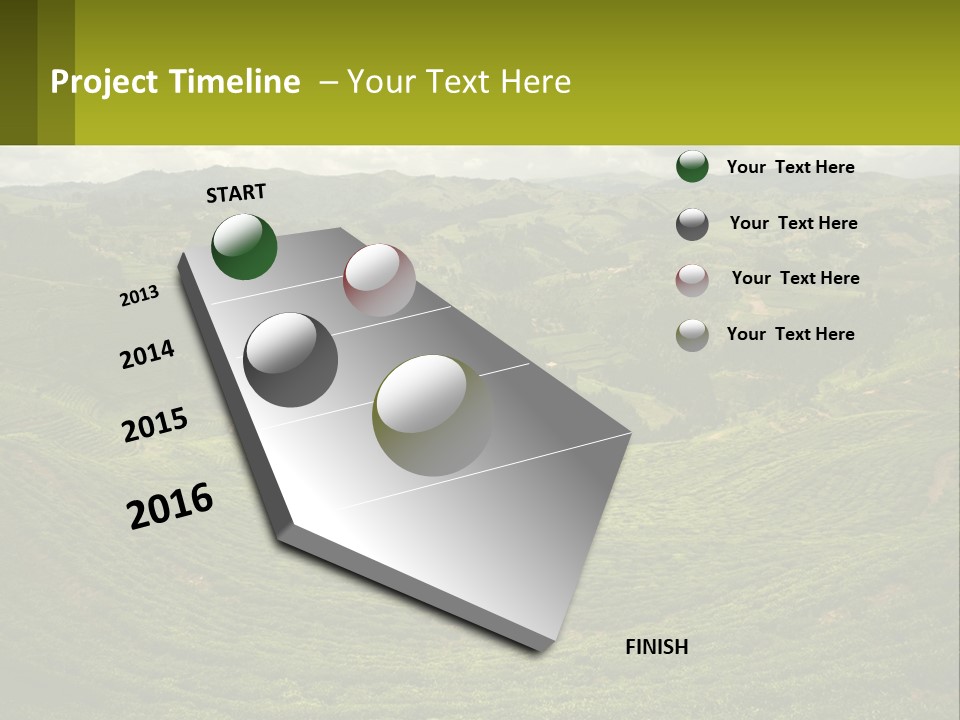 Project Timeline – Your Text Here

START

2013

2014

2015

2016

FINISH

Your Text Here

Your Text Here

Your Text Here

Your Text Here